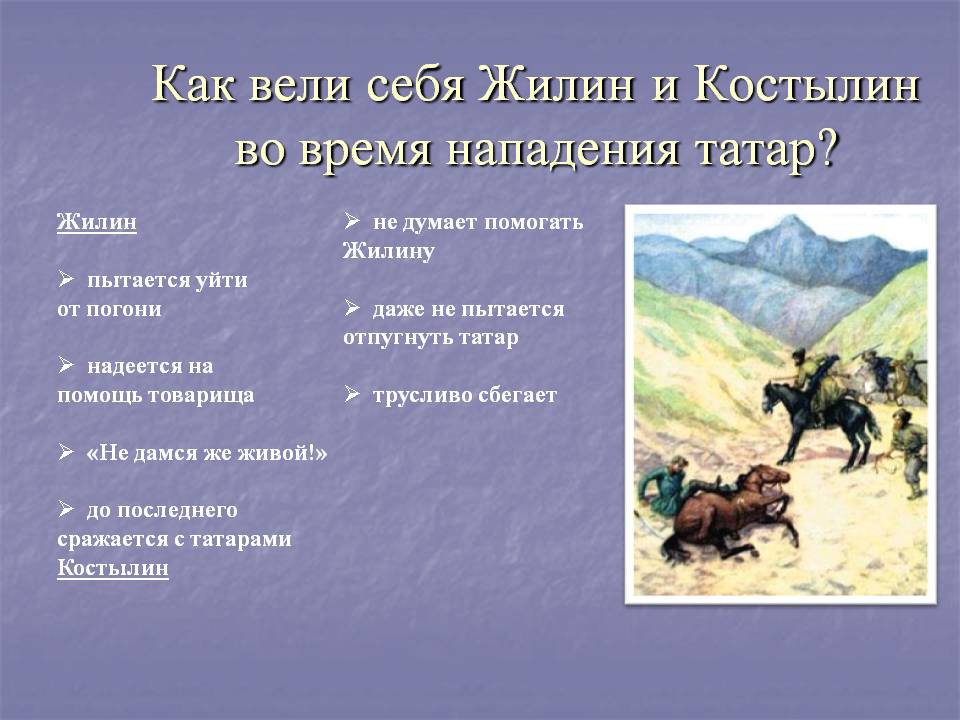 Как вели себя Жилин и Костылин во время нападения татар?

Жилин

➢ пытается уйти от погони

➢ надеется на помощь товарища

➢ «Не дамся же живой!»

➢ до последнего сражается с татарами

Костылин

➢ не думает помогать Жилину

➢ даже не пытается отпугнуть татар

➢ трусливо сбегает